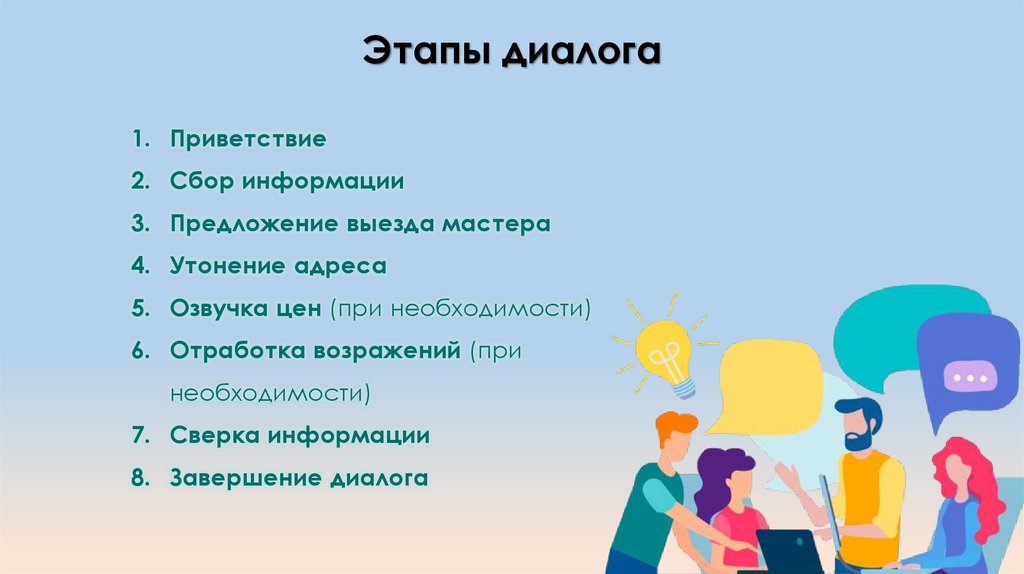 Этапы диалога

1. Приветствие
2. Сбор информации
3. Предложение выезда мастера
4. Утонение адреса
5. Озвучка цен (при необходимости)
6. Отработка возражений (при необходимости)
7. Сверка информации
8. Завершение диалога